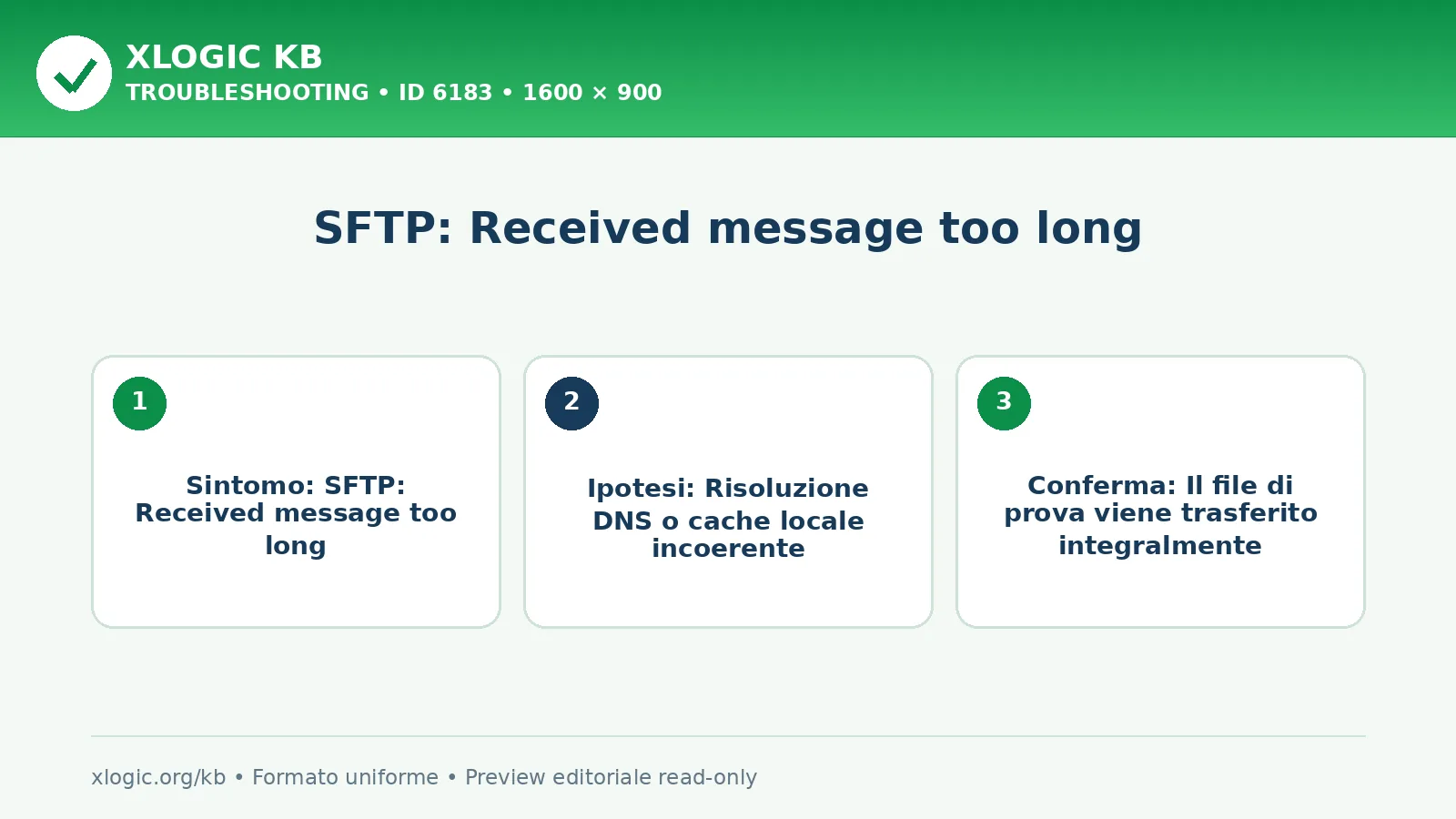 XLOGIC KB
TROUBLESHOOTING • ID 6183 • 1600 × 900

SFTP: Received message too long

1

Sintomo: SFTP: Received message too long

2

Ipotesi: Risoluzione DNS o cache locale incoerente

3

Conferma: Il file di prova viene trasferito integralmente

xlogic.org/kb • Formato uniforme • Preview editoriale read-only